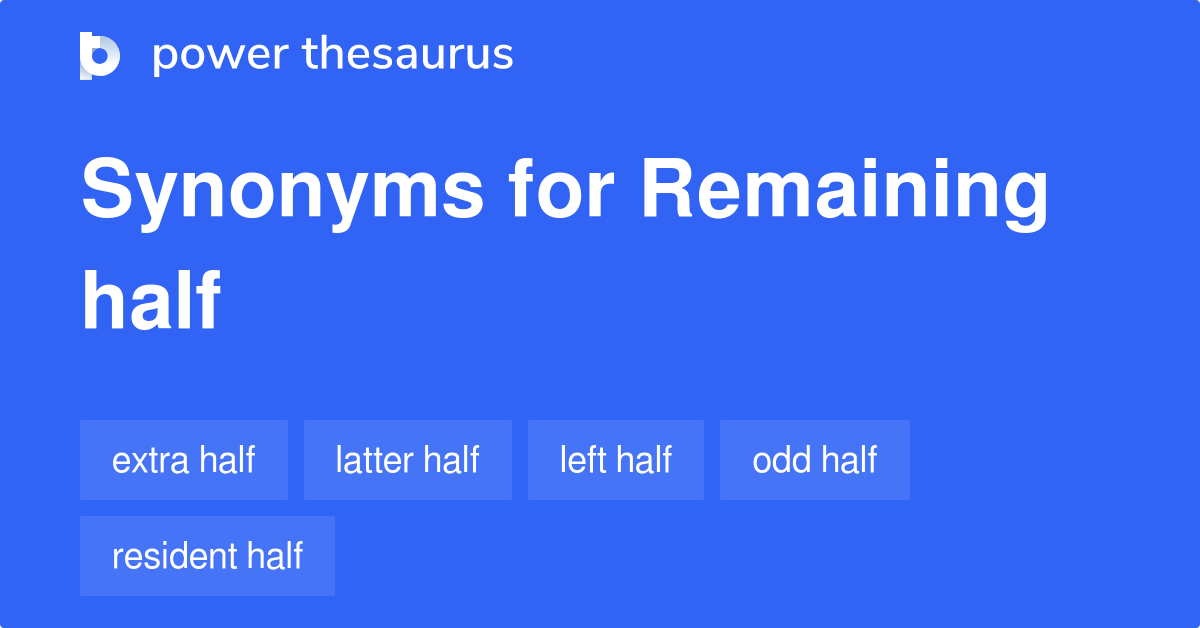 power thesaurus

Synonyms for Remaining half

extra half
latter half
left half
odd half
resident half